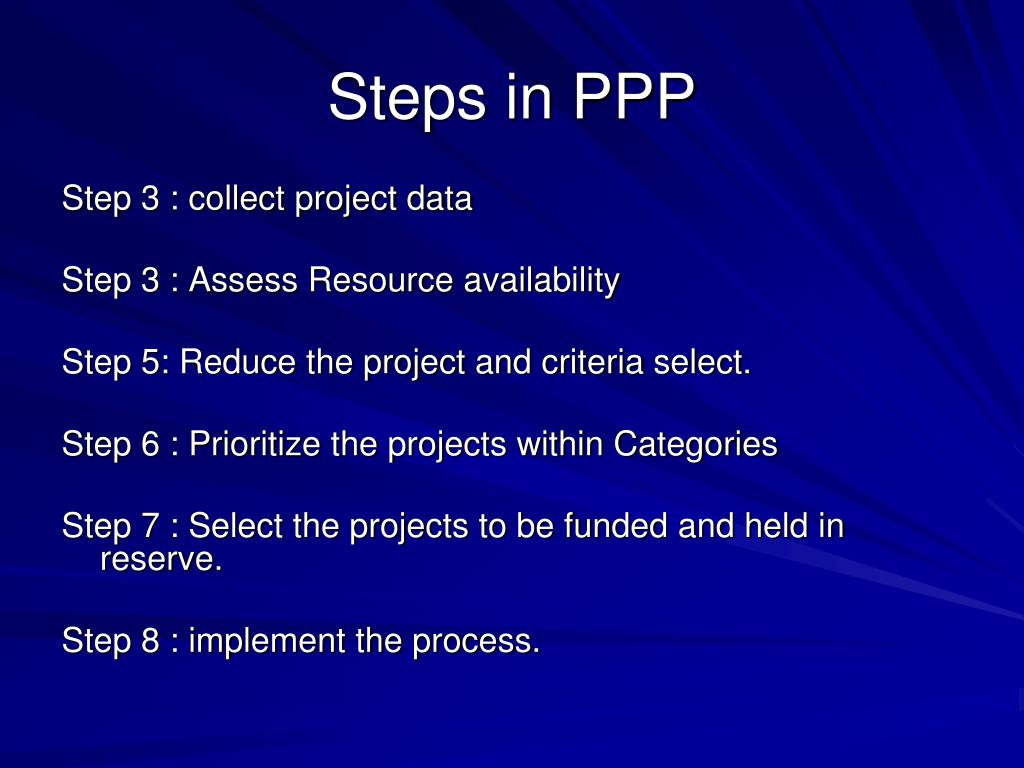 Steps in PPP

Step 3 : collect project data

Step 3 : Assess Resource availability

Step 5: Reduce the project and criteria select.

Step 6 : Prioritize the projects within Categories

Step 7 : Select the projects to be funded and held in reserve.

Step 8 : implement the process.